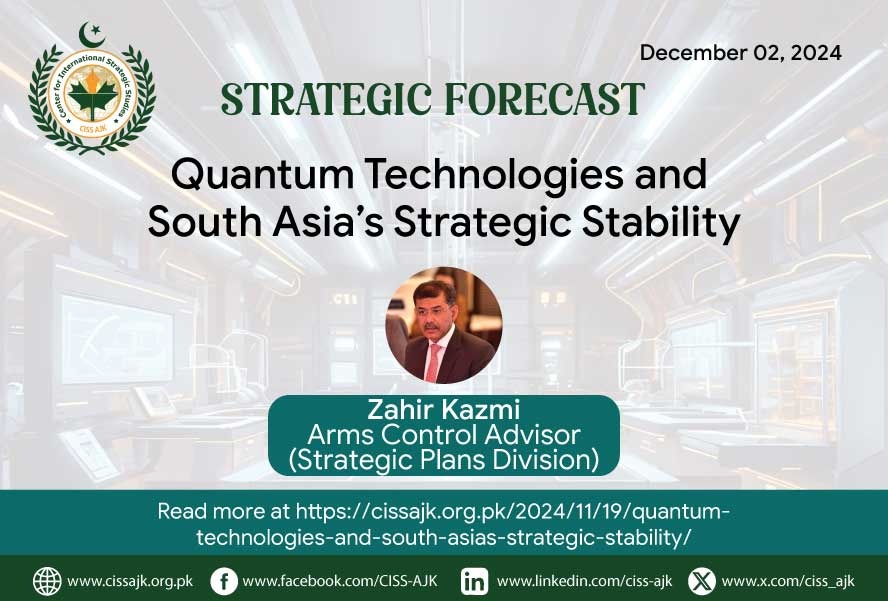 Center for International Strategic Studies
CISS AJK

December 02, 2024

STRATEGIC FORECAST

Quantum Technologies and South Asia's Strategic Stability

Zahir Kazmi
Arms Control Advisor
(Strategic Plans Division)

Read more at https://cissajk.org.pk/2024/11/19/quantum-technologies-and-south-asias-strategic-stability/

www.cissajk.org.pk www.facebook.com/CISS-AJK www.linkedin.com/ciss-ajk www.x.com/ciss_ajk